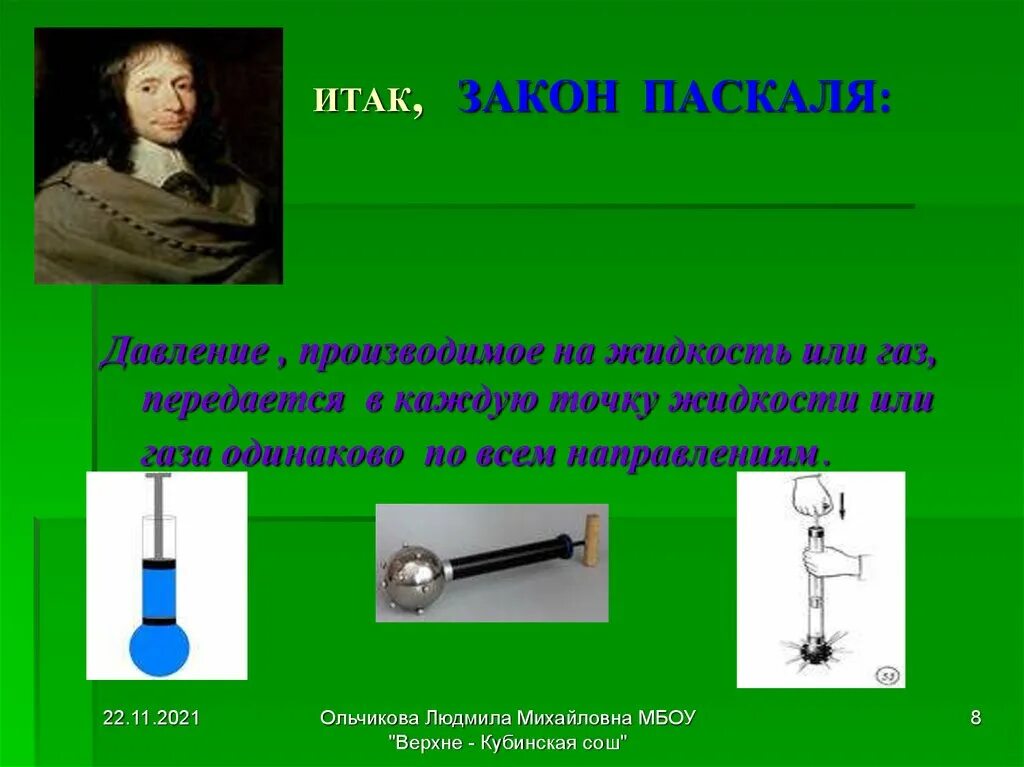 ИТАК, ЗАКОН ПАСКАЛЯ:

Давление , производимое на жидкость или газ, передается в каждую точку жидкости или газа одинаково по всем направлениям.

53

22.11.2021

Ольчикова Людмила Михайловна МБОУ "Верхне - Кубинская сош"

8